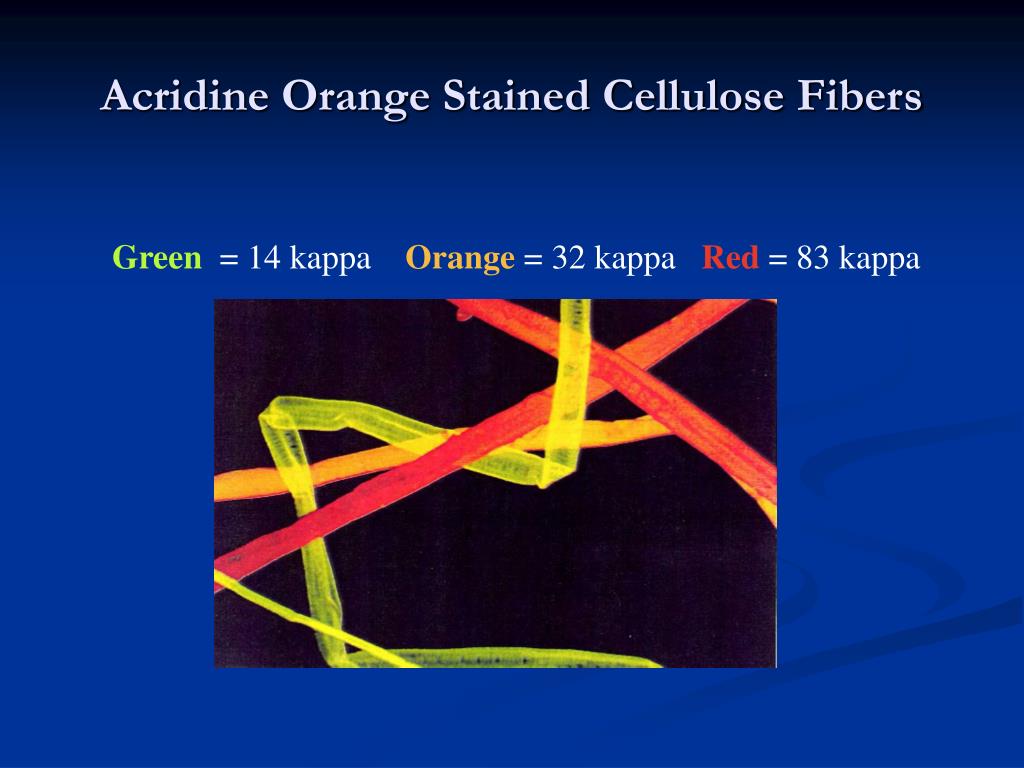 Acridine Orange Stained Cellulose Fibers

Green = 14 kappa Orange = 32 kappa Red = 83 kappa